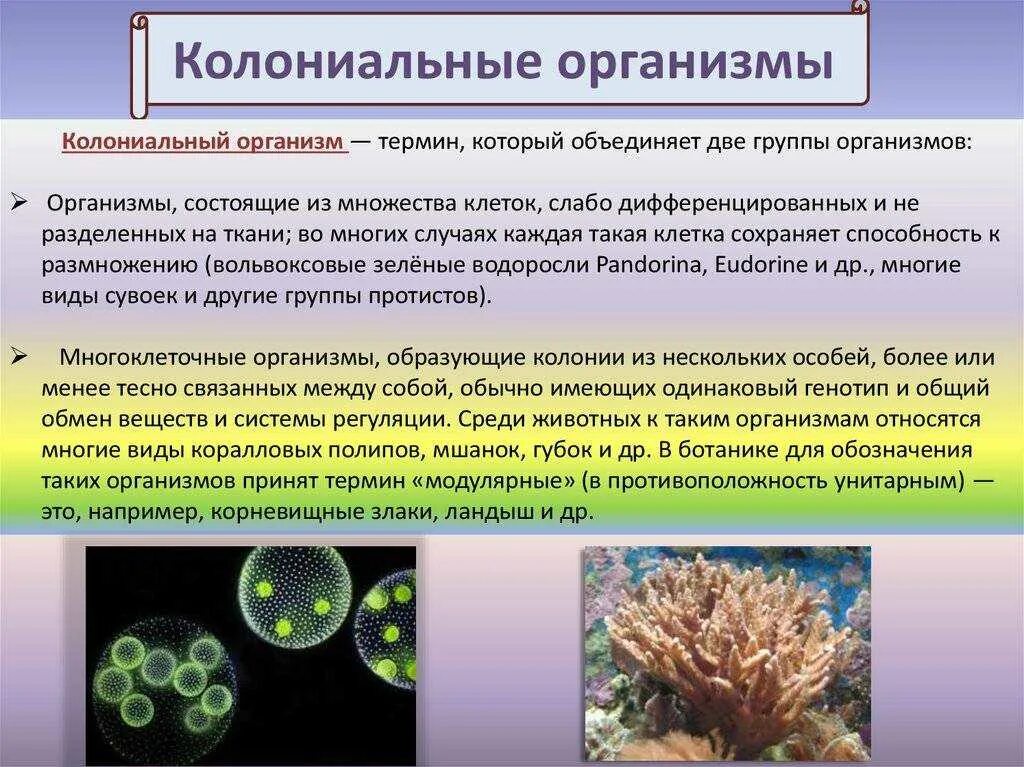 Колониальные организмы

Колониальный организм — термин, который объединяет две группы организмов:

➢ Организмы, состоящие из множества клеток, слабо дифференцированных и не разделенных на ткани; во многих случаях каждая такая клетка сохраняет способность к размножению (вольвоксовые зелёные водоросли Pandorina, Eudorine и др., многие виды сувоек и другие группы протистов).

➢ Многоклеточные организмы, образующие колонии из нескольких особей, более или менее тесно связанных между собой, обычно имеющих одинаковый генотип и общий обмен веществ и системы регуляции. Среди животных к таким организмам относятся многие виды коралловых полипов, мшанок, губок и др. В ботанике для обозначения таких организмов принят термин «модулярные» (в противоположность унитарным) — это, например, корневищные злаки, ландыш и др.